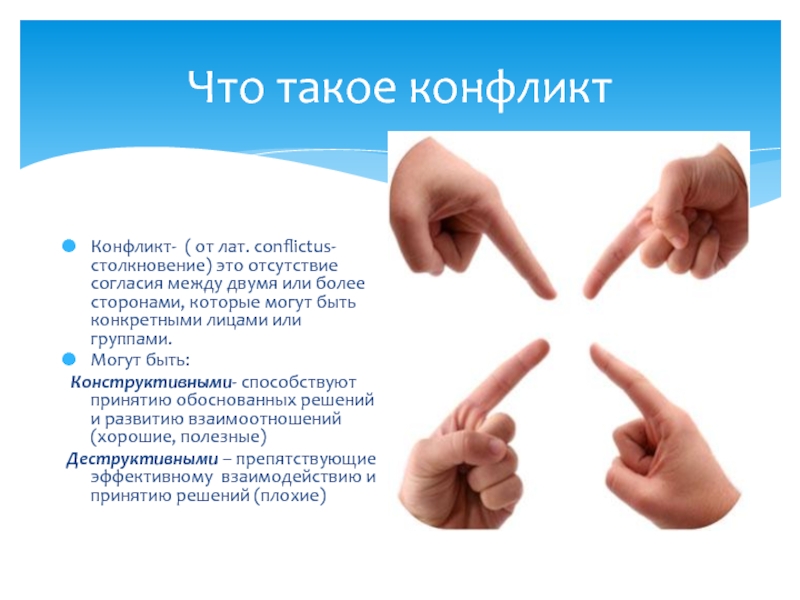 Что такое конфликт

Конфликт- ( от лат. conflictus- столкновение) это отсутствие согласия между двумя или более сторонами, которые могут быть конкретными лицами или группами.

Могут быть:

Конструктивными- способствуют принятию обоснованных решений и развитию взаимоотношений (хорошие, полезные)

Деструктивными – препятствующие эффективному взаимодействию и принятию решений (плохие)